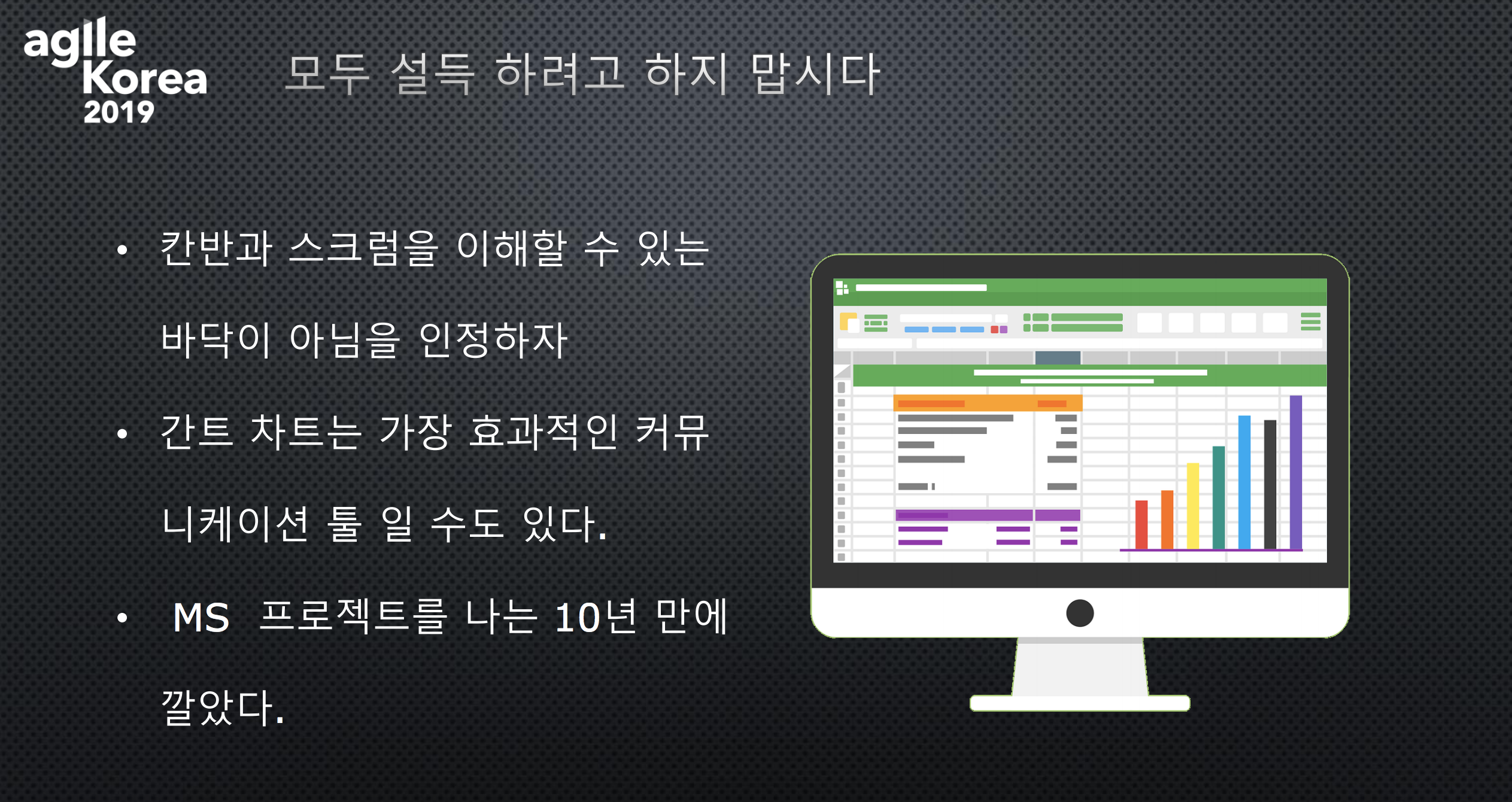 agile Korea 2019

모두 설득 하려고 하지 맙시다

• 칸반과 스크럼을 이해할 수 있는 바닥이 아님을 인정하자

• 간트 차트는 가장 효과적인 커뮤니케이션 툴 일 수도 있다.

• MS 프로젝트를 나는 10년 만에 깔았다.